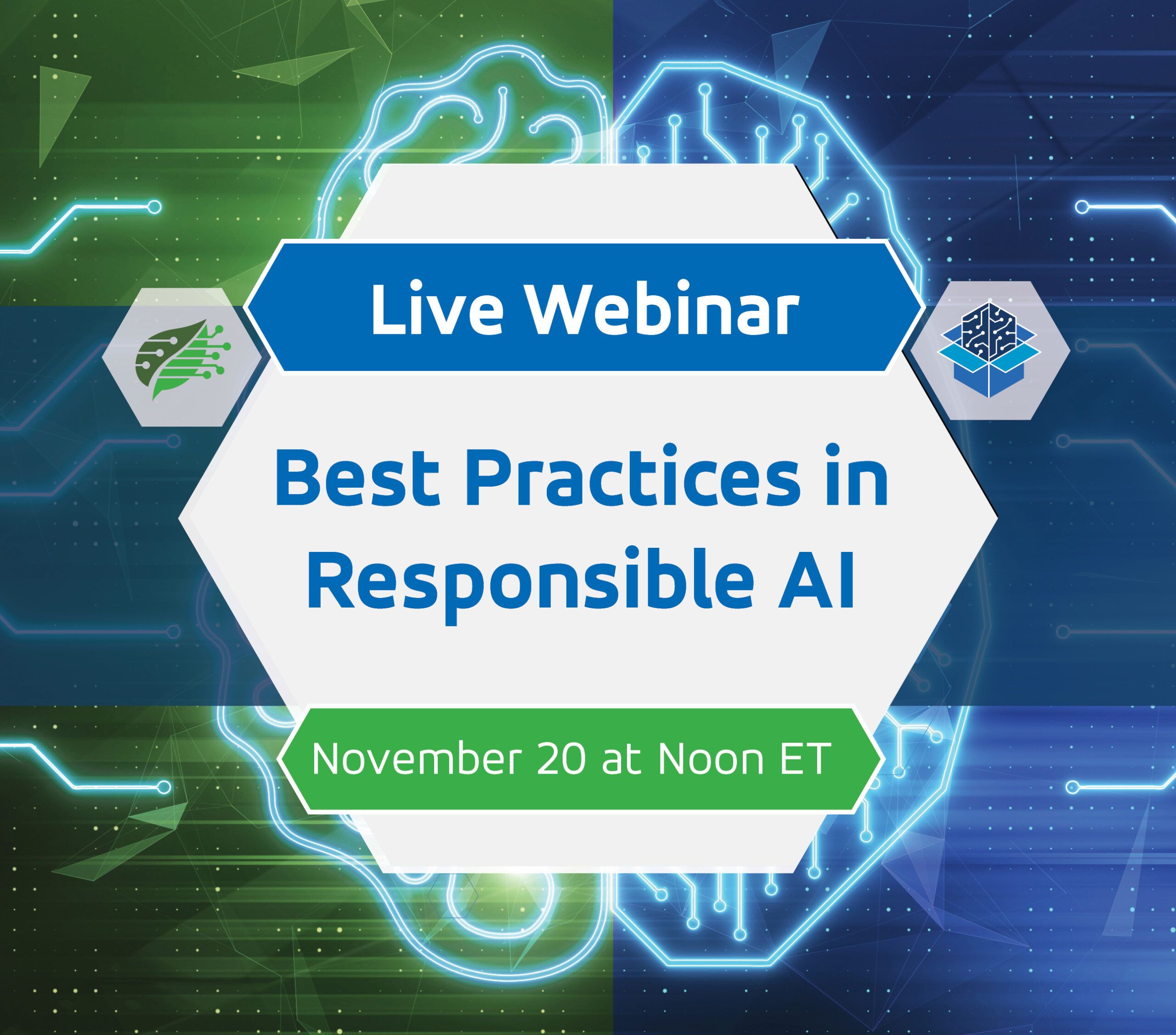 Live Webinar

Best Practices in Responsible AI

November 20 at Noon ET